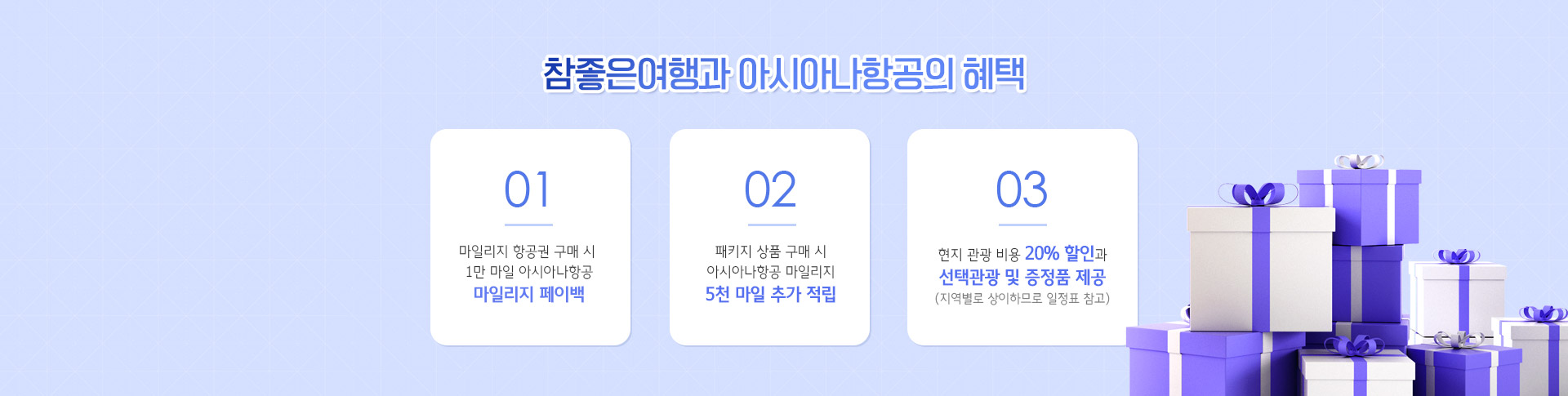 참좋은여행과 아시아나항공의 혜택

01

마일리지 항공권 구매 시
1만 마일 아시아나항공
마일리지 페이백

02

패키지 상품 구매 시
아시아나항공 마일리지
5천 마일 추가 적립

03

현지 관광 비용 20% 할인과
선택관광 및 증정품 제공
(지역별로 상이하므로 일정표 참고)